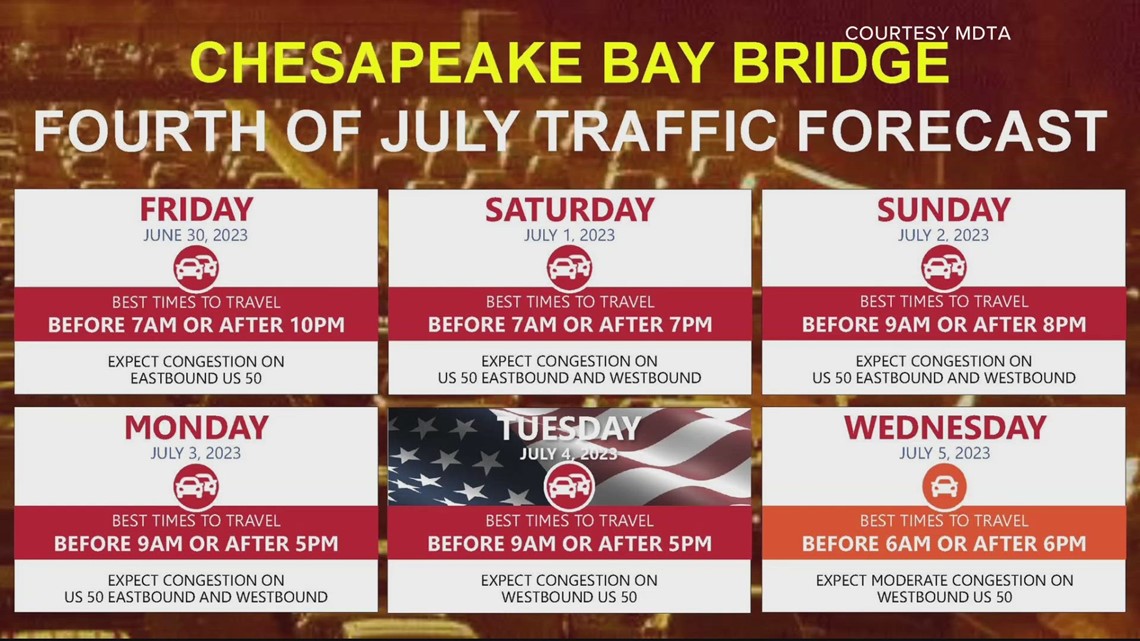 COURTESY MDTA

CHESAPEAKE BAY BRIDGE

FOURTH OF JULY TRAFFIC FORECAST

FRIDAY
JUNE 30, 2023
BEST TIMES TO TRAVEL
BEFORE 7AM OR AFTER 10PM
EXPECT CONGESTION ON EASTBOUND US 50

SATURDAY
JULY 1, 2023
BEST TIMES TO TRAVEL
BEFORE 7AM OR AFTER 7PM
EXPECT CONGESTION ON US 50 EASTBOUND AND WESTBOUND

SUNDAY
JULY 2, 2023
BEST TIMES TO TRAVEL
BEFORE 9AM OR AFTER 8PM
EXPECT CONGESTION ON US 50 EASTBOUND AND WESTBOUND

MONDAY
JULY 3, 2023
BEST TIMES TO TRAVEL
BEFORE 9AM OR AFTER 5PM
EXPECT CONGESTION ON US 50 EASTBOUND AND WESTBOUND

TUESDAY
JULY 4, 2023
BEST TIMES TO TRAVEL
BEFORE 9AM OR AFTER 5PM
EXPECT CONGESTION ON WESTBOUND US 50

WEDNESDAY
JULY 5, 2023
BEST TIMES TO TRAVEL
BEFORE 6AM OR AFTER 6PM
EXPECT MODERATE CONGESTION ON WESTBOUND US 50